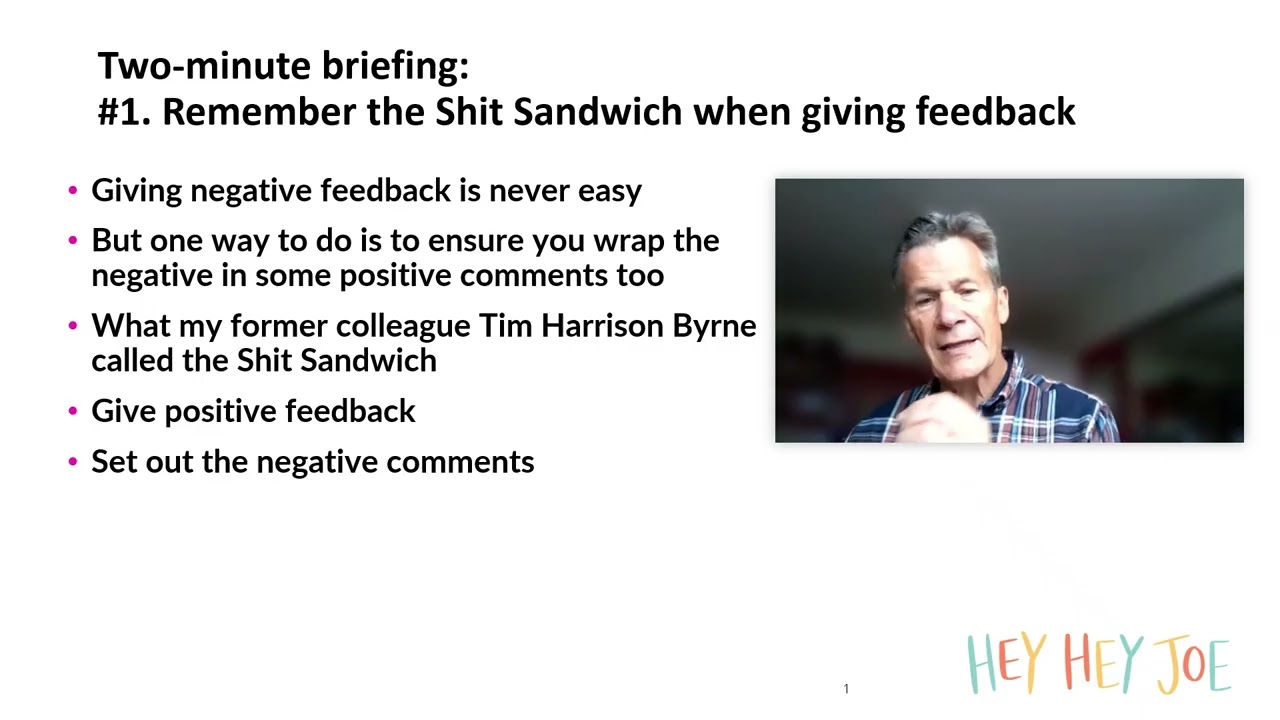 Two-minute briefing:
#1. Remember the Shit Sandwich when giving feedback

• Giving negative feedback is never easy
• But one way to do is to ensure you wrap the negative in some positive comments too
• What my former colleague Tim Harrison Byrne called the Shit Sandwich
• Give positive feedback
• Set out the negative comments

1

HEY HEY JOE